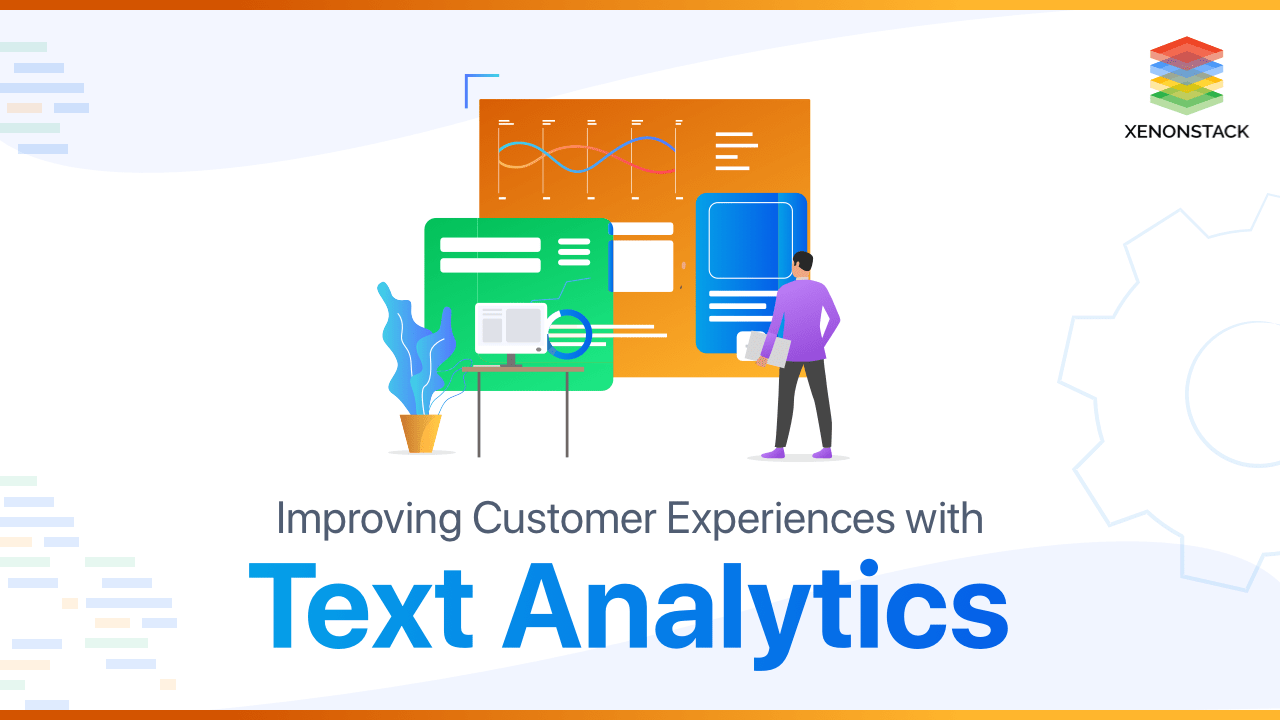 XENONSTACK

Improving Customer Experiences with

Text Analytics